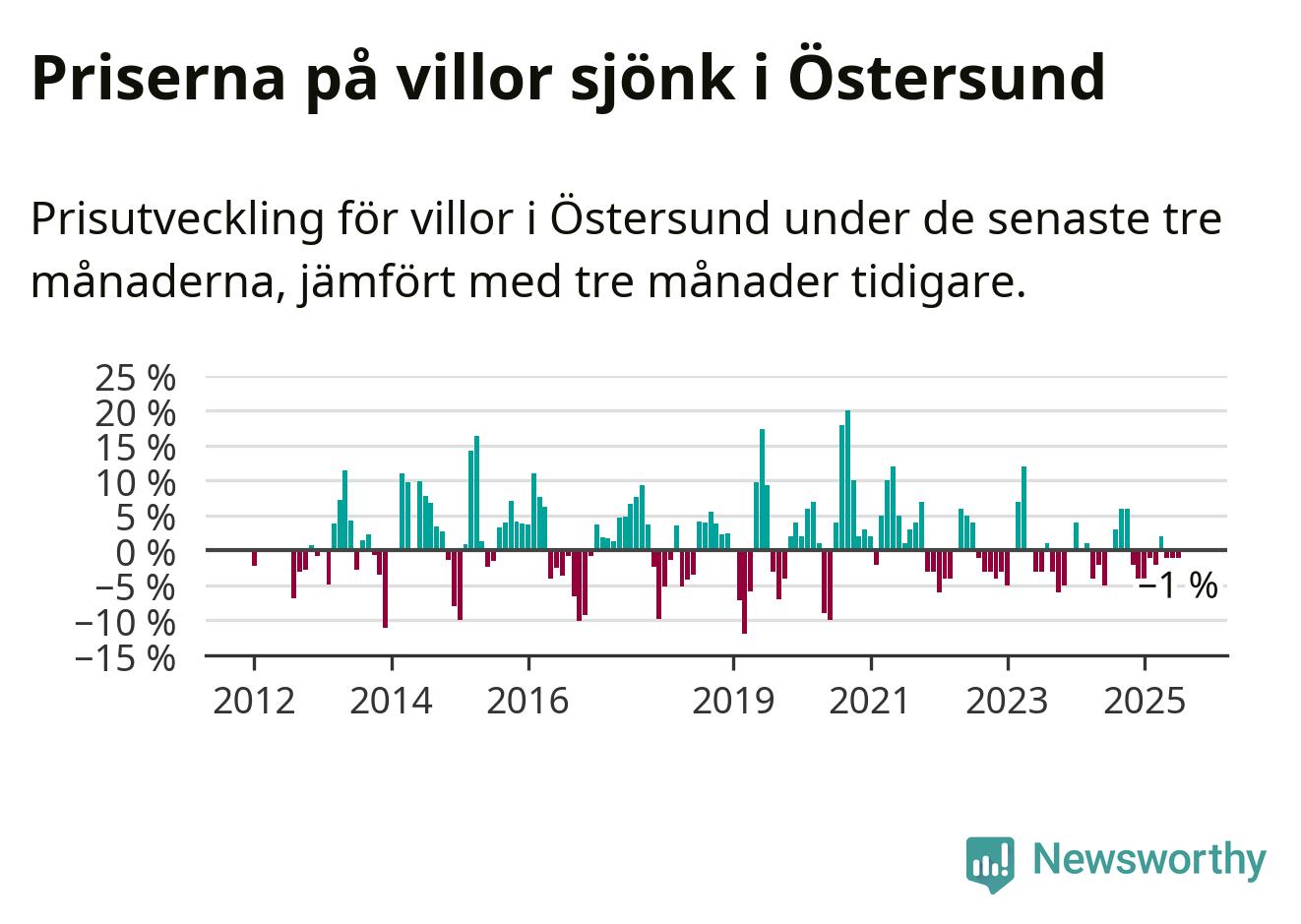 Priserna på villor sjönk i Östersund

Prisutveckling för villor i Östersund under de senaste tre månaderna, jämfört med tre månader tidigare.

25 %
20 %
15 %
10 %
5 %
0 %
−5 %
−10 %
−15 %

−1 %

2012 2014 2016 2019 2021 2023 2025

Newsworthy